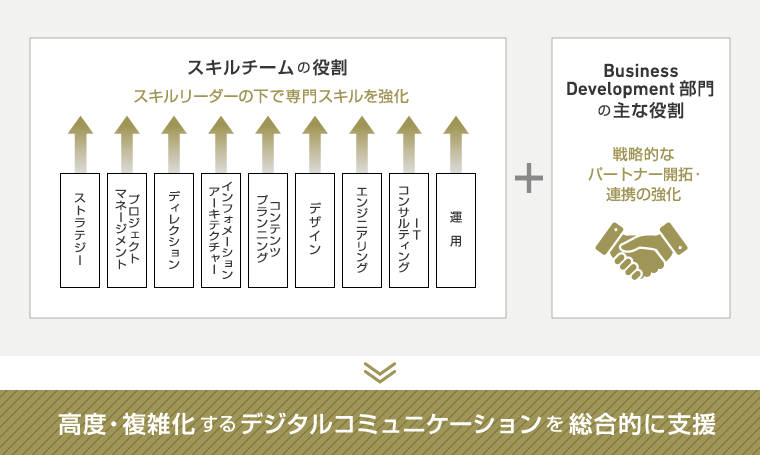 スキルチームの役割

スキルリーダーの下で専門スキルを強化

ストラテジー

プロジェクトマネージメント

ディレクション

インフォメーションアーキテクチャー

コンテンツプランニング

デザイン

エンジニアリング

ITコンサルティング

運用

+

Business Development 部門の主な役割

戦略的なパートナー開拓・連携の強化

高度・複雑化するデジタルコミュニケーションを総合的に支援